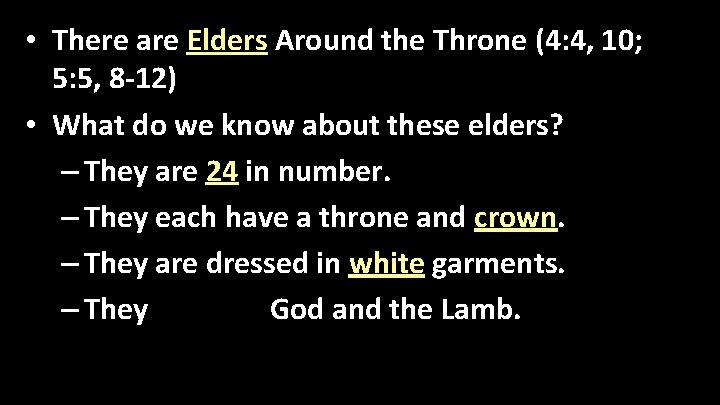 • There are Elders Around the Throne (4:4, 10; 5:5, 8-12)
• What do we know about these elders?
– They are 24 in number.
– They each have a throne and crown.
– They are dressed in white garments.
– They God and the Lamb.